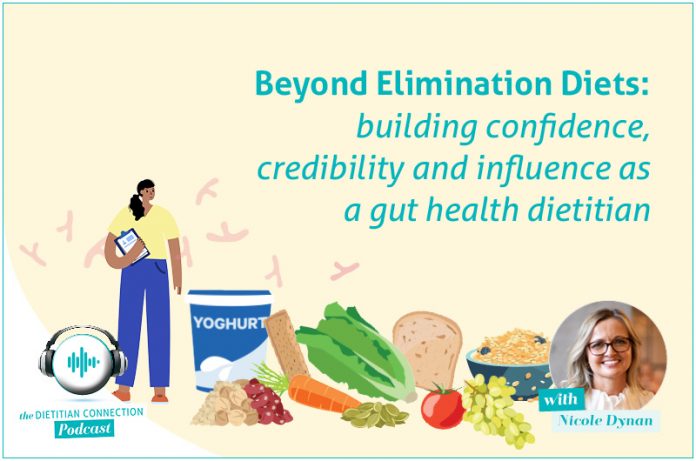 Beyond Elimination Diets:
building confidence, credibility and influence as a gut health dietitian

YOGHURT

the DIETITIAN CONNECTION
Podcast

with
Nicole Dynan